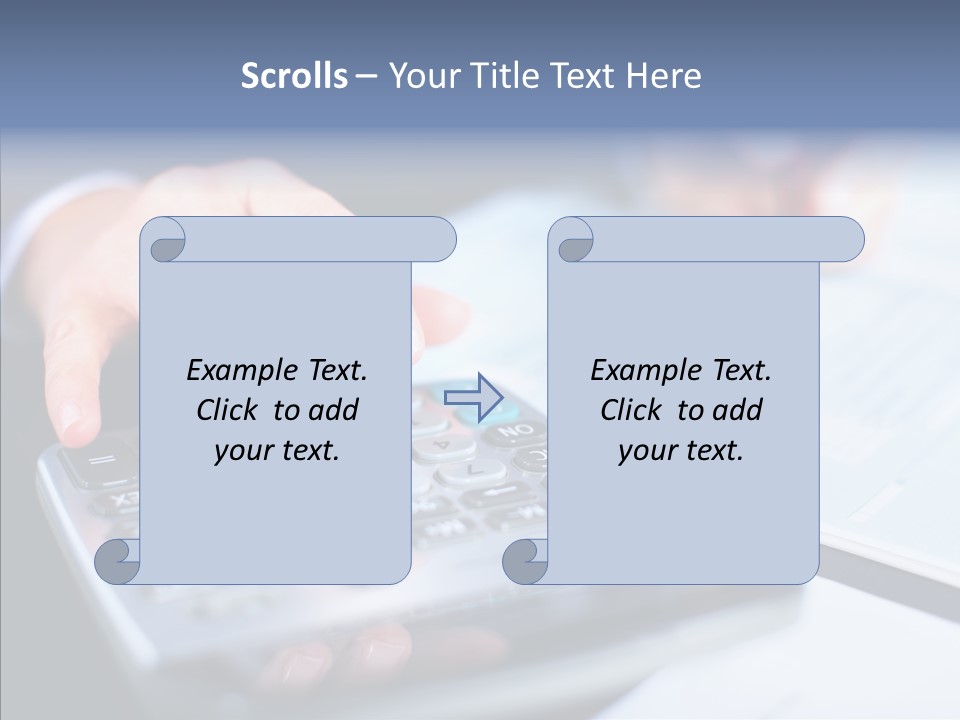 Scrolls – Your Title Text Here

Example Text. Click to add your text.

Example Text. Click to add your text.